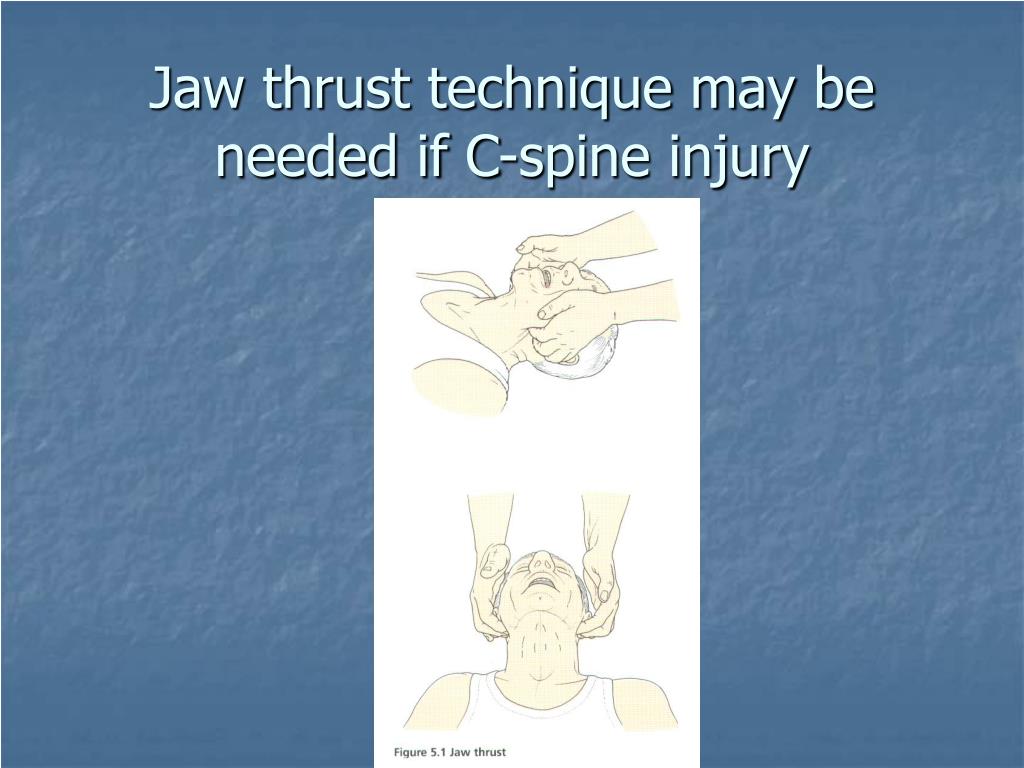 Jaw thrust technique may be needed if C-spine injury

Figure 5.1 Jaw thrust